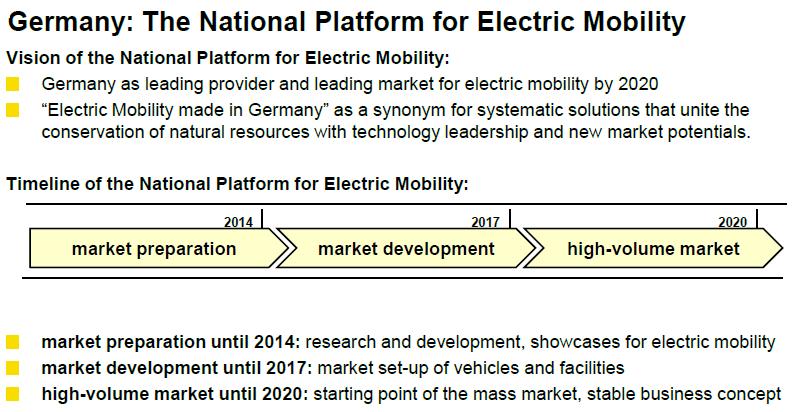 Germany: The National Platform for Electric Mobility

Vision of the National Platform for Electric Mobility:

Germany as leading provider and leading market for electric mobility by 2020

“Electric Mobility made in Germany” as a synonym for systematic solutions that unite the conservation of natural resources with technology leadership and new market potentials.

Timeline of the National Platform for Electric Mobility:

2014
market preparation

2017
market development

2020
high-volume market

market preparation until 2014: research and development, showcases for electric mobility

market development until 2017: market set-up of vehicles and facilities

high-volume market until 2020: starting point of the mass market, stable business concept